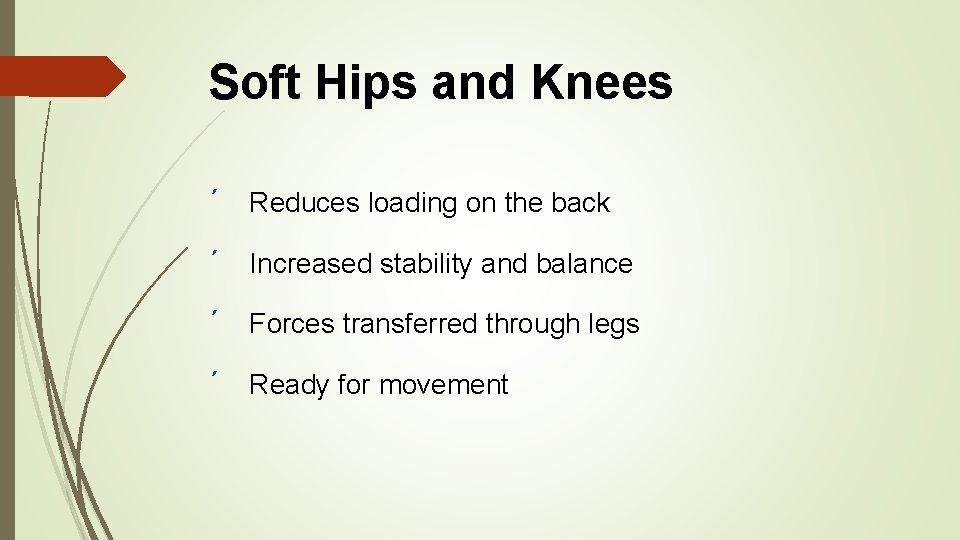 Soft Hips and Knees

´ Reduces loading on the back

´ Increased stability and balance

´ Forces transferred through legs

´ Ready for movement